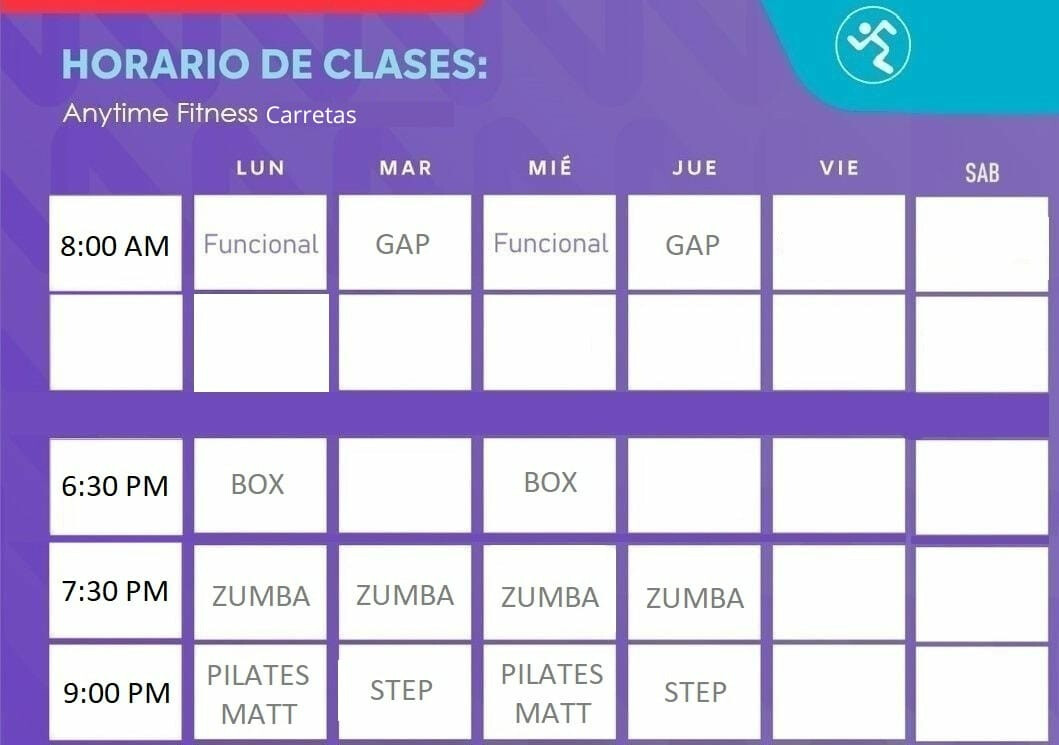 HORARIO DE CLASES:
Anytime Fitness Carretas

| | LUN | MAR | MIÉ | JUE | VIE | SAB |
|---|---|---|---|---|---|---|
| 8:00 AM | Funcional | GAP | Funcional | GAP | | |
| | | | | | | |
| 6:30 PM | BOX | | BOX | | | |
| 7:30 PM | ZUMBA | ZUMBA | ZUMBA | ZUMBA | | |
| 9:00 PM | PILATES MATT | STEP | PILATES MATT | STEP | | |